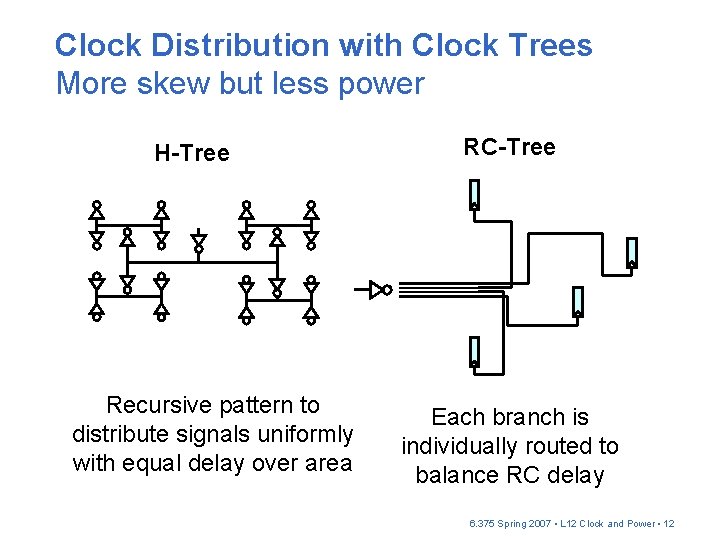 Clock Distribution with Clock Trees
More skew but less power

H-Tree

RC-Tree

Recursive pattern to distribute signals uniformly with equal delay over area

Each branch is individually routed to balance RC delay

6.375 Spring 2007 • L12 Clock and Power • 12